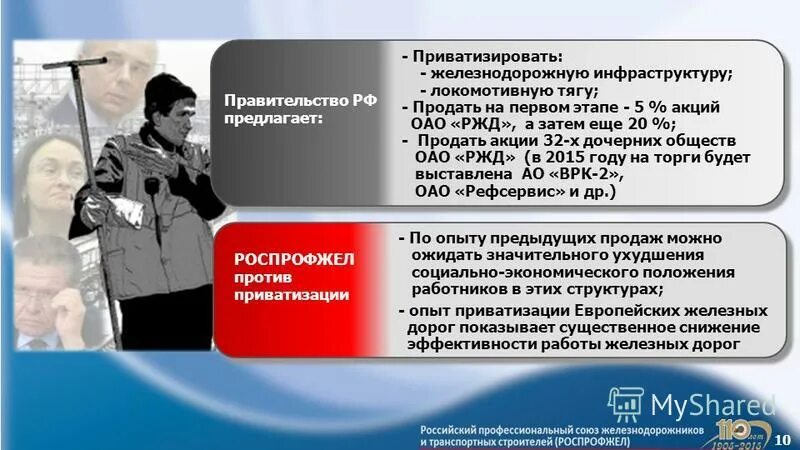 Правительство РФ предлагает:

- Приватизировать:
- железнодорожную инфраструктуру;
- локомотивную тягу;
- Продать на первом этапе - 5 % акций ОАО «РЖД», а затем еще 20 %;
- Продать акции 32-х дочерних обществ ОАО «РЖД» (в 2015 году на торги будет выставлена АО «ВРК-2», ОАО «Рефсервис» и др.)

РОСПРОФЖЕЛ против приватизации

- По опыту предыдущих продаж можно ожидать значительного ухудшения социально-экономического положения работников в этих структурах;
- опыт приватизации Европейских железных дорог показывает существенное снижение эффективности работы железных дорог

MyShared

Российский профессиональный союз железнодорожников и транспортных строителей (РОСПРОФЖЕЛ)

110 лет 1905-2015

10